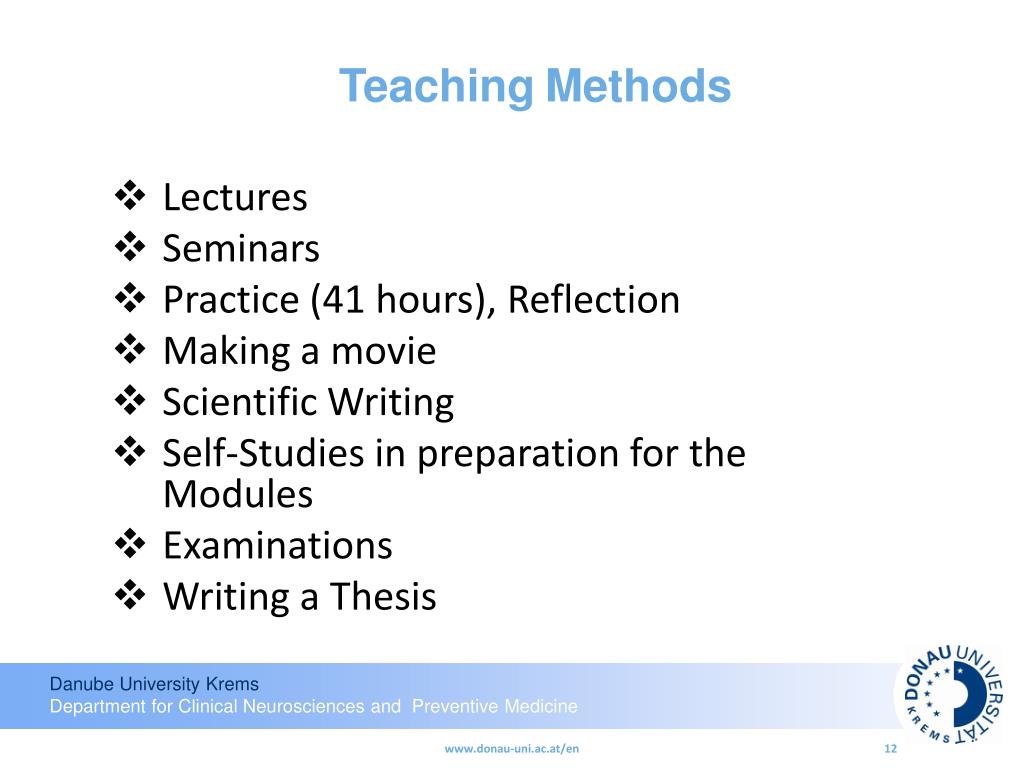 Teaching Methods

❖ Lectures
❖ Seminars
❖ Practice (41 hours), Reflection
❖ Making a movie
❖ Scientific Writing
❖ Self-Studies in preparation for the Modules
❖ Examinations
❖ Writing a Thesis

Danube University Krems
Department for Clinical Neurosciences and Preventive Medicine

DONAU UNIVERSITÄT KREMS

www.donau-uni.ac.at/en

12